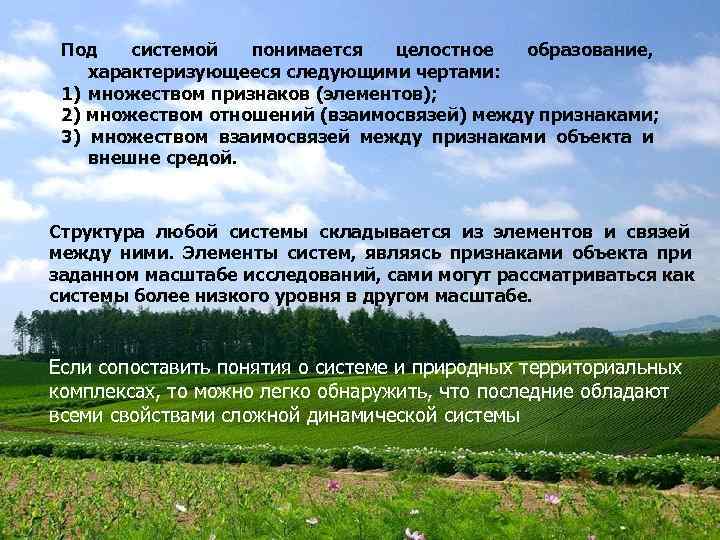 Под системой понимается целостное образование, характеризующееся следующими чертами:
1) множеством признаков (элементов);
2) множеством отношений (взаимосвязей) между признаками;
3) множеством взаимосвязей между признаками объекта и внешне средой.

Структура любой системы складывается из элементов и связей между ними. Элементы систем, являясь признаками объекта при заданном масштабе исследований, сами могут рассматриваться как системы более низкого уровня в другом масштабе.

Если сопоставить понятия о системе и природных территориальных комплексах, то можно легко обнаружить, что последние обладают всеми свойствами сложной динамической системы